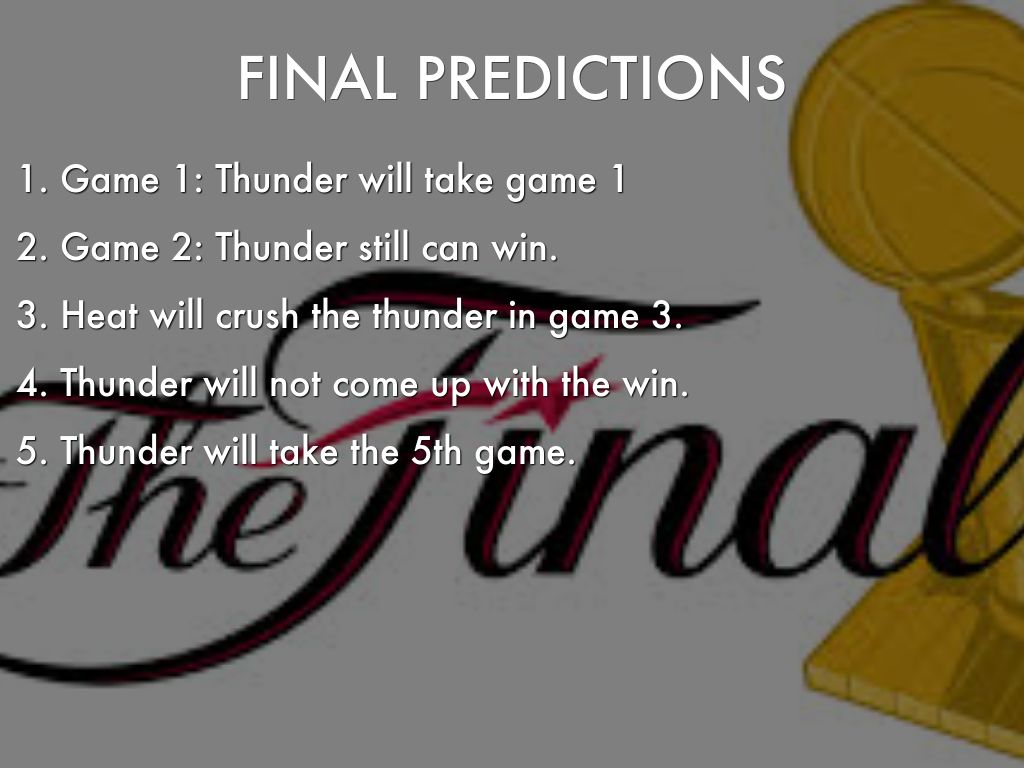 FINAL PREDICTIONS

1. Game 1: Thunder will take game 1
2. Game 2: Thunder still can win.
3. Heat will crush the thunder in game 3.
4. Thunder will not come up with the win.
5. Thunder will take the 5th game.

The Final